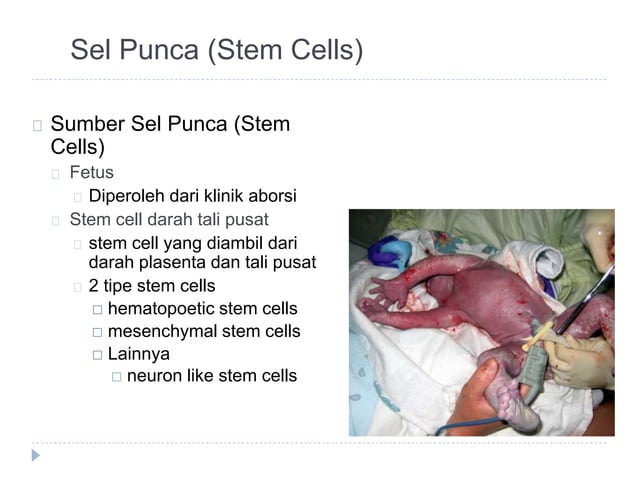 Sel Punca (Stem Cells)

Sumber Sel Punca (Stem Cells)

Fetus

Diperoleh dari klinik aborsi

Stem cell darah tali pusat

stem cell yang diambil dari darah plasenta dan tali pusat

2 tipe stem cells

hematopoetic stem cells

mesenchymal stem cells

Lainnya

neuron like stem cells